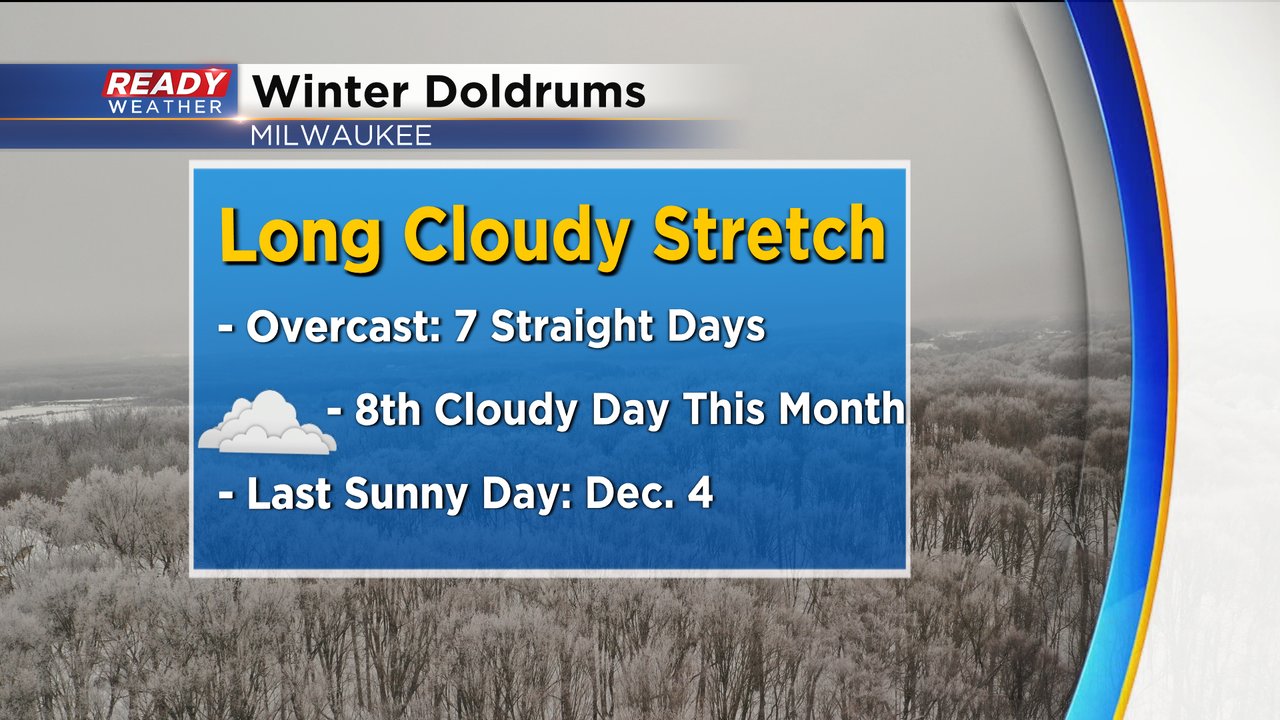 READY WEATHER
Winter Doldrums
MILWAUKEE

Long Cloudy Stretch

- Overcast: 7 Straight Days

- 8th Cloudy Day This Month

- Last Sunny Day: Dec. 4